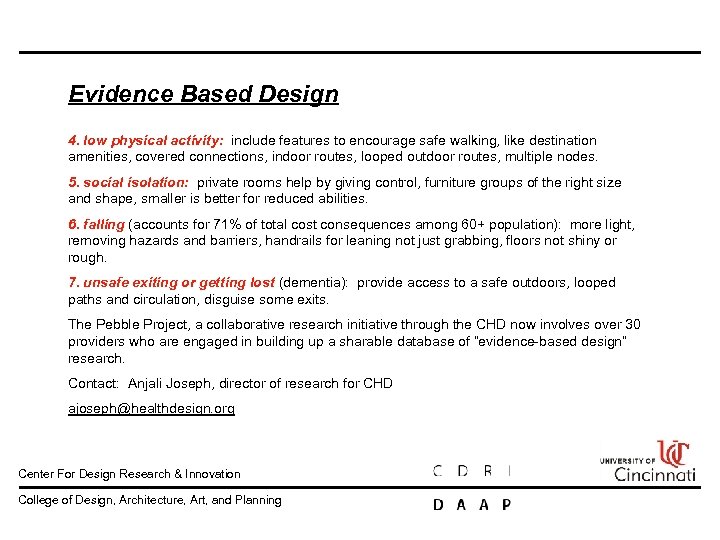 Evidence Based Design

4. low physical activity: include features to encourage safe walking, like destination amenities, covered connections, indoor routes, looped outdoor routes, multiple nodes.

5. social isolation: private rooms help by giving control, furniture groups of the right size and shape, smaller is better for reduced abilities.

6. falling (accounts for 71% of total cost consequences among 60+ population): more light, removing hazards and barriers, handrails for leaning not just grabbing, floors not shiny or rough.

7. unsafe exiting or getting lost (dementia): provide access to a safe outdoors, looped paths and circulation, disguise some exits.

The Pebble Project, a collaborative research initiative through the CHD now involves over 30 providers who are engaged in building up a sharable database of "evidence-based design" research.

Contact: Anjali Joseph, director of research for CHD

ajoseph@healthdesign.org

Center For Design Research & Innovation

C D R I

UNIVERSITY OF Cincinnati

College of Design, Architecture, Art, and Planning

D A A P